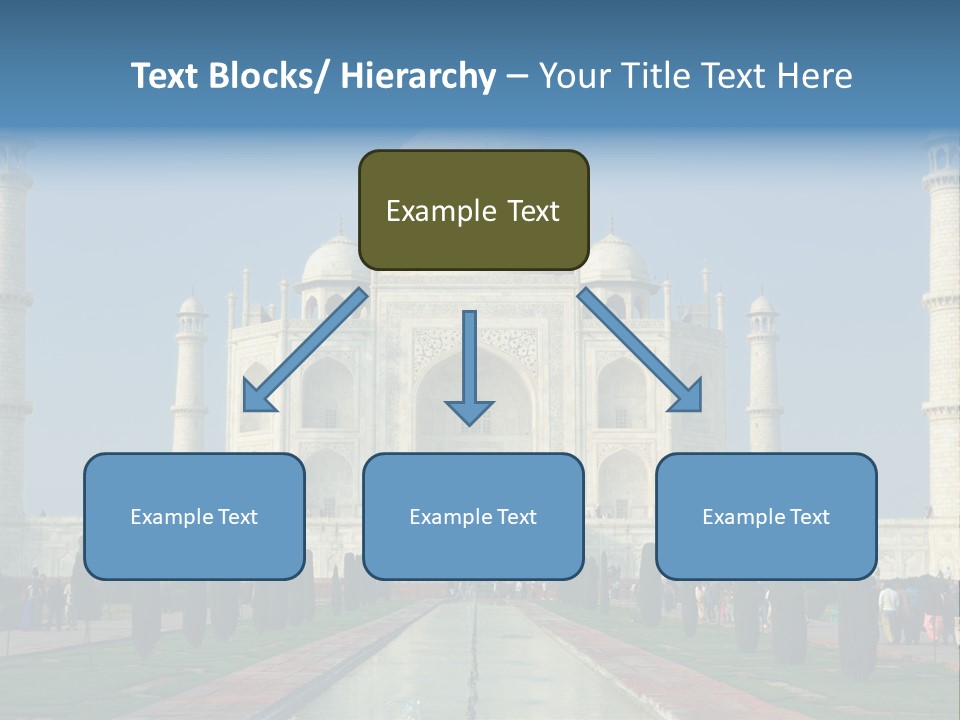 Text Blocks/ Hierarchy – Your Title Text Here

Example Text

Example Text

Example Text

Example Text